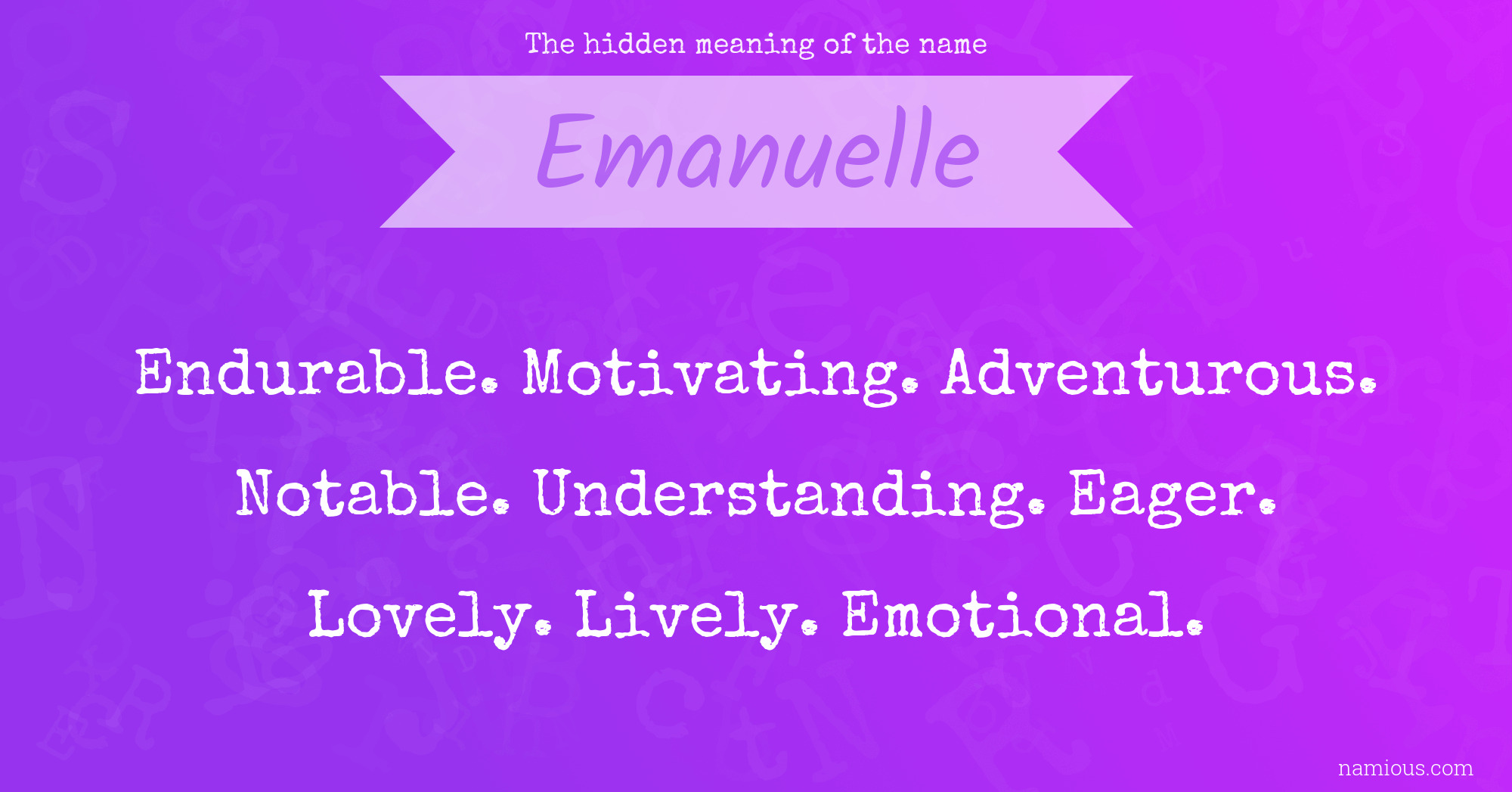 The hidden meaning of the name

Emanuelle

Endurable. Motivating. Adventurous. Notable. Understanding. Eager. Lovely. Lively. Emotional.

namious.com